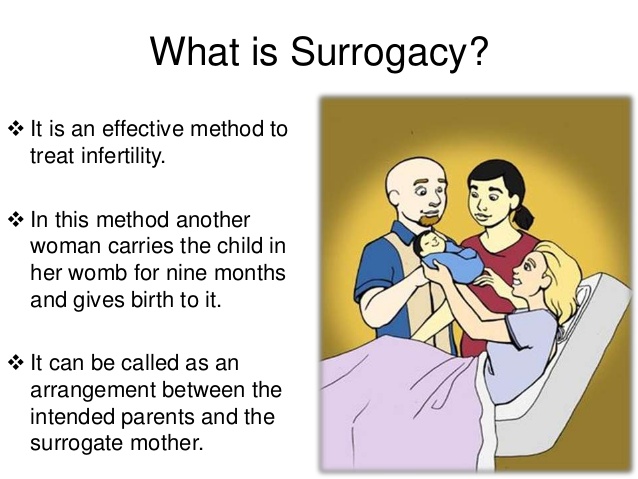 What is Surrogacy?

❖ It is an effective method to treat infertility.

❖ In this method another woman carries the child in her womb for nine months and gives birth to it.

❖ It can be called as an arrangement between the intended parents and the surrogate mother.